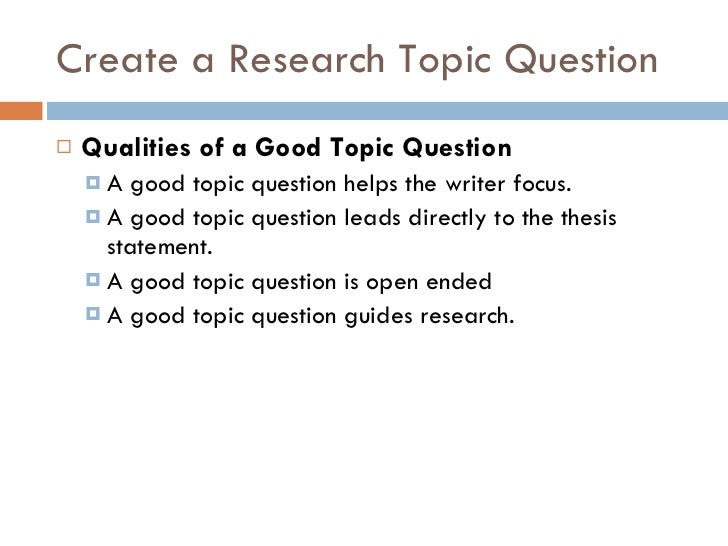 Create a Research Topic Question

Qualities of a Good Topic Question

A good topic question helps the writer focus.

A good topic question leads directly to the thesis statement.

A good topic question is open ended

A good topic question guides research.